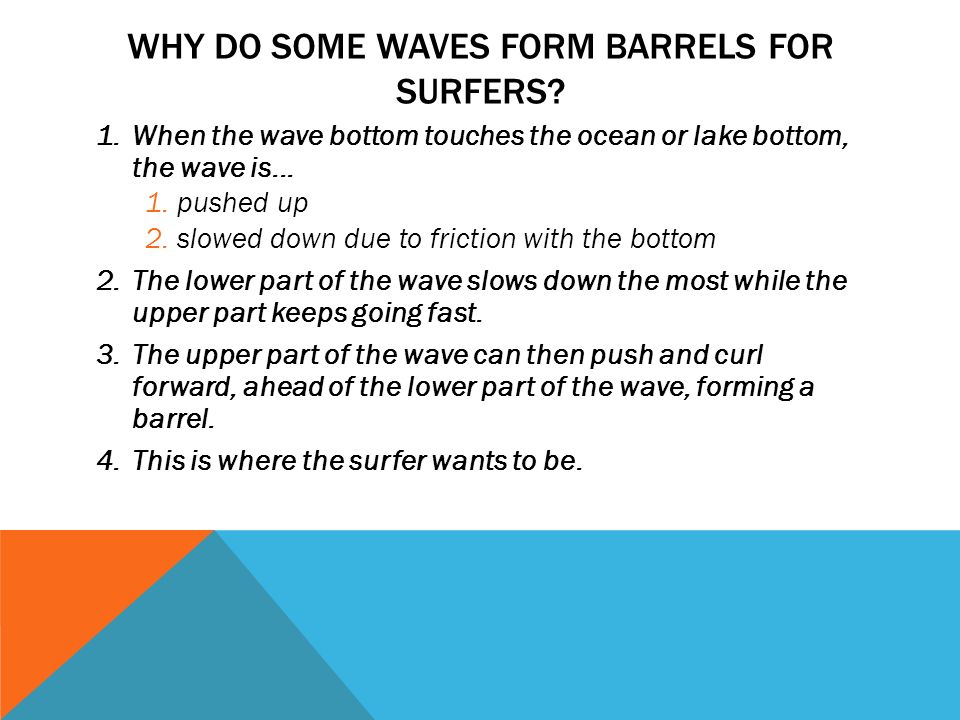 WHY DO SOME WAVES FORM BARRELS FOR SURFERS?

1. When the wave bottom touches the ocean or lake bottom, the wave is…
   1. pushed up
   2. slowed down due to friction with the bottom
2. The lower part of the wave slows down the most while the upper part keeps going fast.
3. The upper part of the wave can then push and curl forward, ahead of the lower part of the wave, forming a barrel.
4. This is where the surfer wants to be.